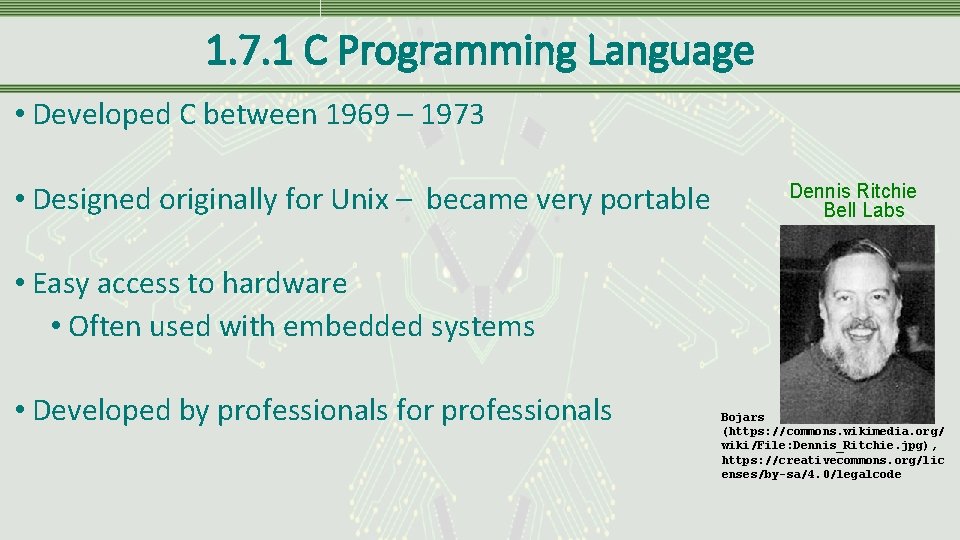 1.7.1 C Programming Language

• Developed C between 1969 – 1973

• Designed originally for Unix – became very portable

• Easy access to hardware
• Often used with embedded systems

• Developed by professionals for professionals

Dennis Ritchie
Bell Labs

Bojars (https://commons.wikimedia.org/wiki/File:Dennis_Ritchie.jpg), https://creativecommons.org/licenses/by-sa/4.0/legalcode